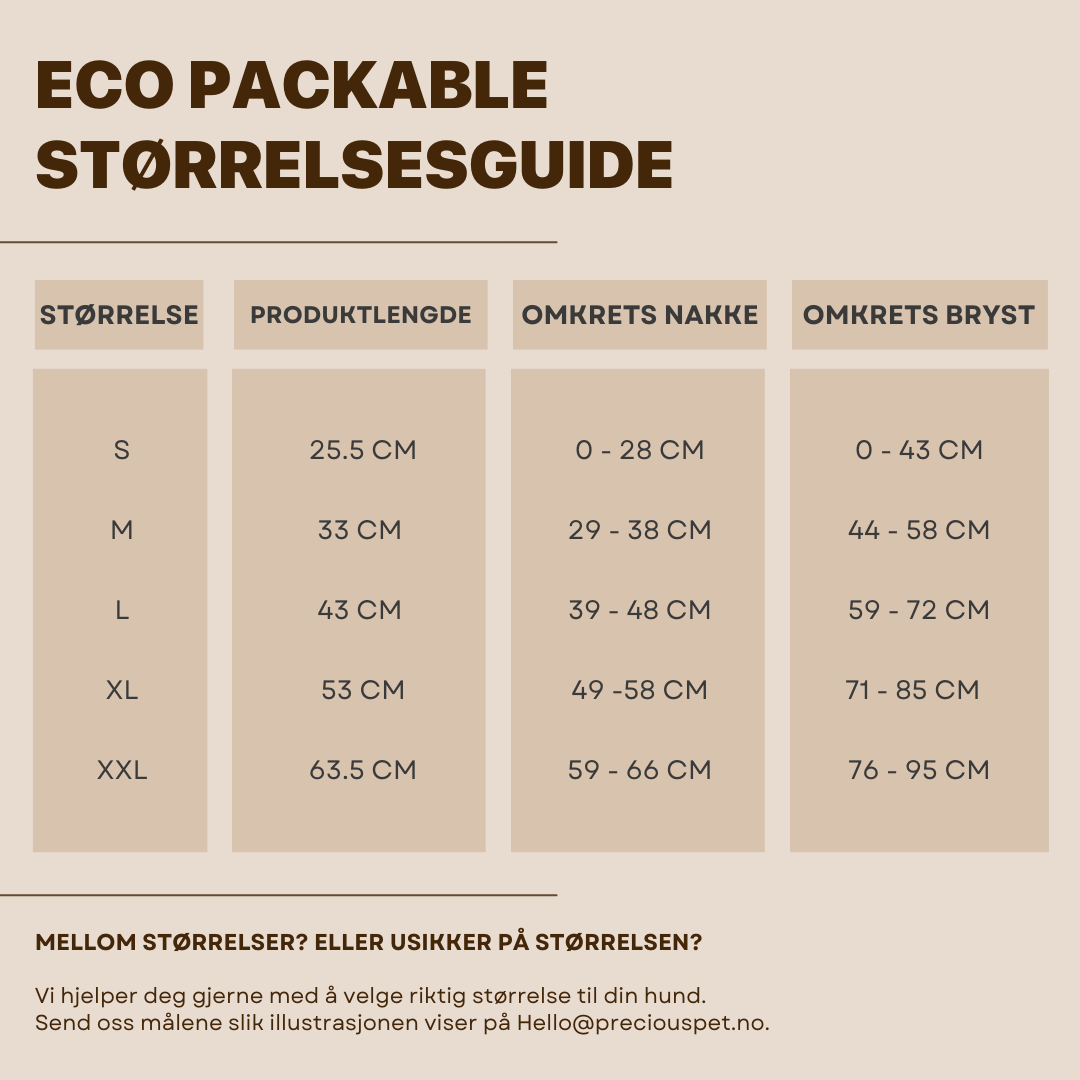 ECO PACKABLE STØRRELSESGUIDE

| STØRRELSE | PRODUKTLENGDE | OMKRETS NAKKE | OMKRETS BRYST |
|---|---|---|---|
| S | 25.5 CM | 0 - 28 CM | 0 - 43 CM |
| M | 33 CM | 29 - 38 CM | 44 - 58 CM |
| L | 43 CM | 39 - 48 CM | 59 - 72 CM |
| XL | 53 CM | 49 -58 CM | 71 - 85 CM |
| XXL | 63.5 CM | 59 - 66 CM | 76 - 95 CM |

MELLOM STØRRELSER? ELLER USIKKER PÅ STØRRELSEN?

Vi hjelper deg gjerne med å velge riktig størrelse til din hund.
Send oss målene slik illustrasjonen viser på Hello@preciouspet.no.